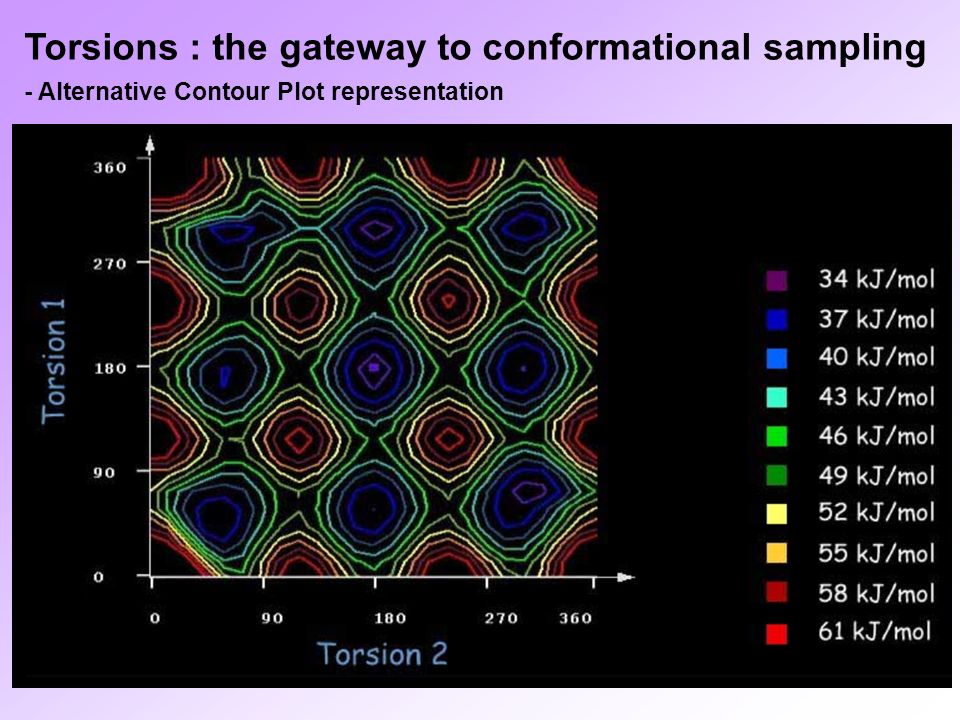 Torsions : the gateway to conformational sampling

- Alternative Contour Plot representation

360
270
180
90
0

Torsion 1

0 90 180 270 360

Torsion 2

34 kJ/mol
37 kJ/mol
40 kJ/mol
43 kJ/mol
46 kJ/mol
49 kJ/mol
52 kJ/mol
55 kJ/mol
58 kJ/mol
61 kJ/mol